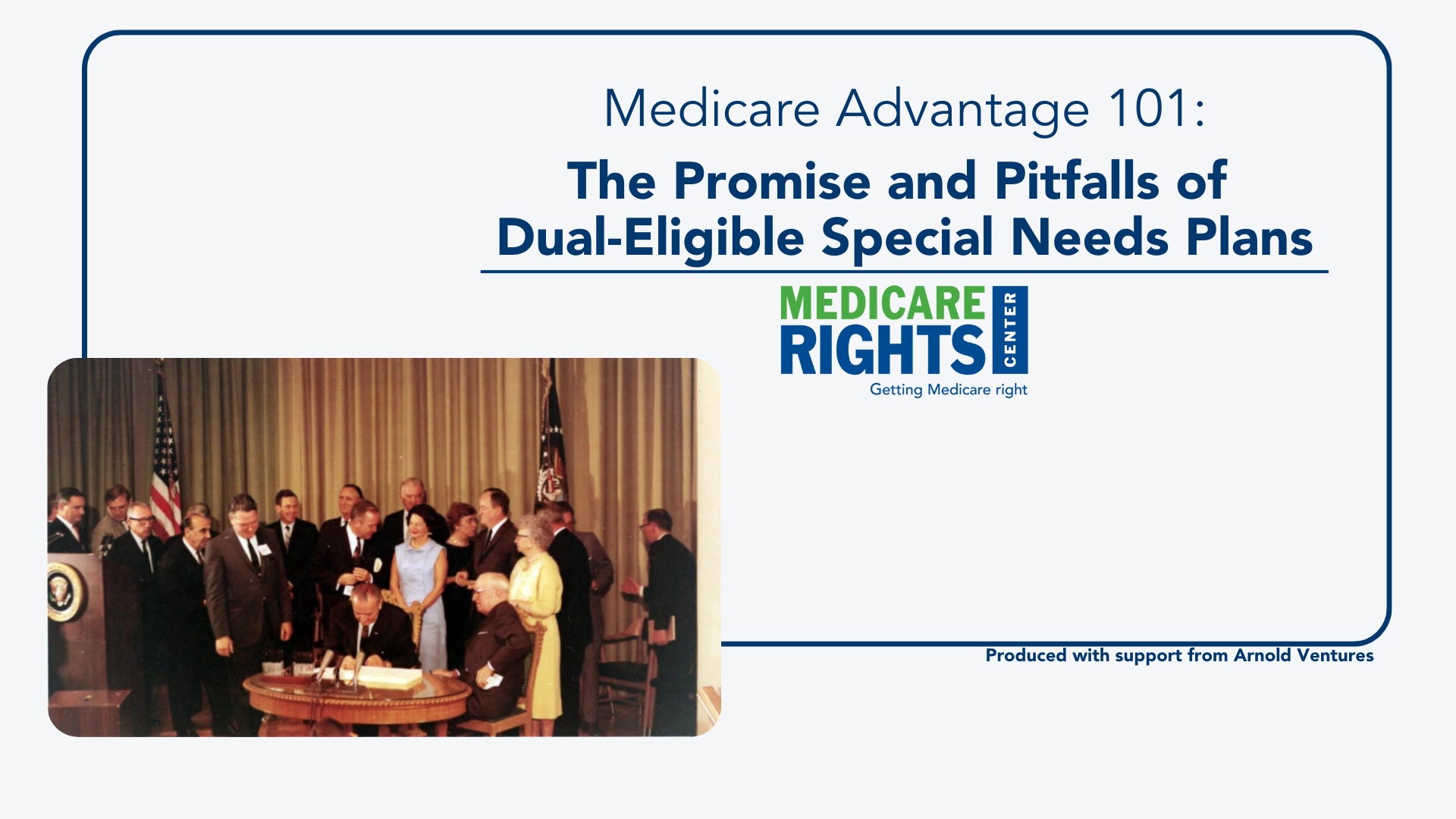 Medicare Advantage 101:

The Promise and Pitfalls of Dual-Eligible Special Needs Plans

MEDICARE RIGHTS CENTER

Getting Medicare right

Produced with support from Arnold Ventures